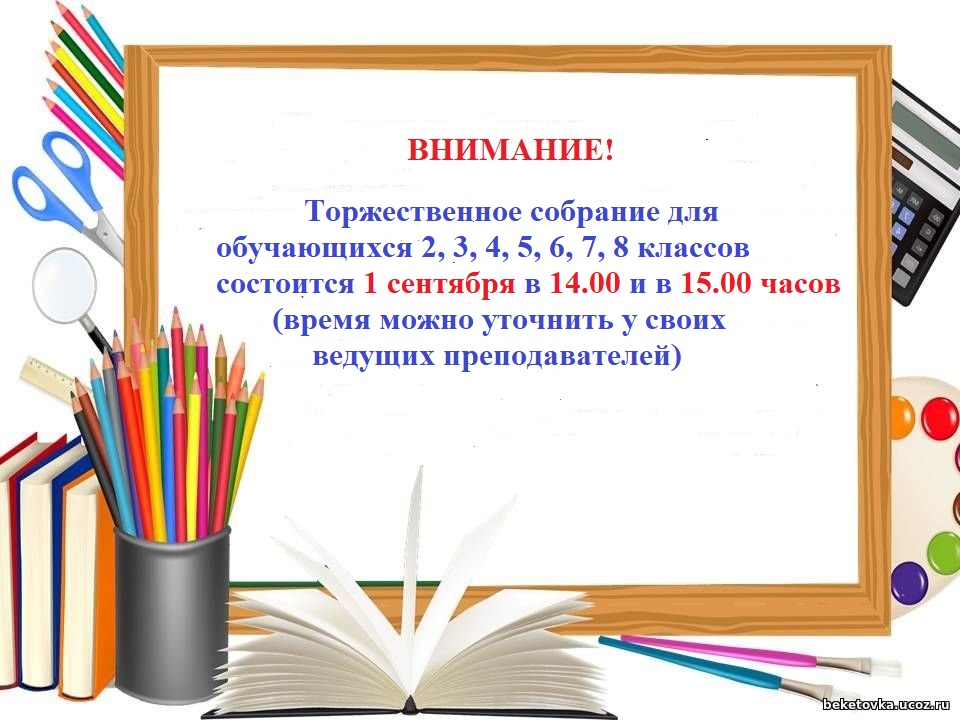 ВНИМАНИЕ!

Торжественное собрание для обучающихся 2, 3, 4, 5, 6, 7, 8 классов состоится 1 сентября в 14.00 и в 15.00 часов (время можно уточнить у своих ведущих преподавателей)

beketovka.ucoz.ru